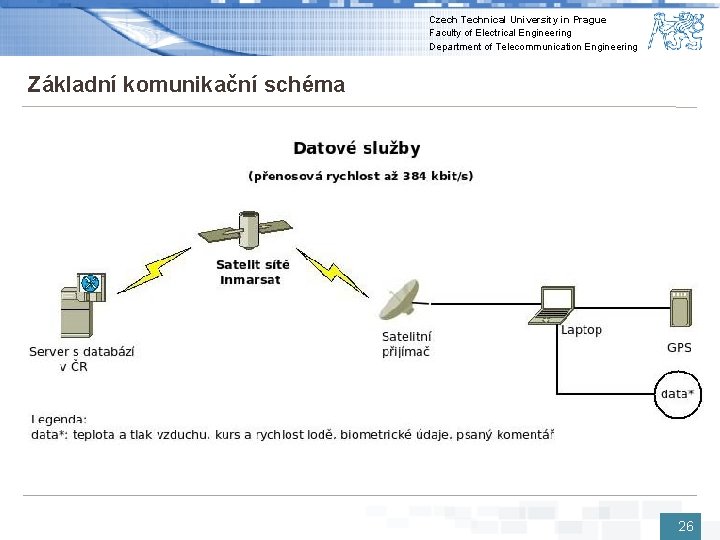 Czech Technical University in Prague
Faculty of Electrical Engineering
Department of Telecommunication Engineering

Základní komunikační schéma

Datové služby

(přenosová rychlost až 384 kbit/s)

Satelit sítě Inmarsat

Server s databází v ČR

Satelitní přijímač

Laptop

GPS

data*

Legenda:
data*: teplota a tlak vzduchu, kurs a rychlost lodě, biometrické údaje, psaný komentář

26